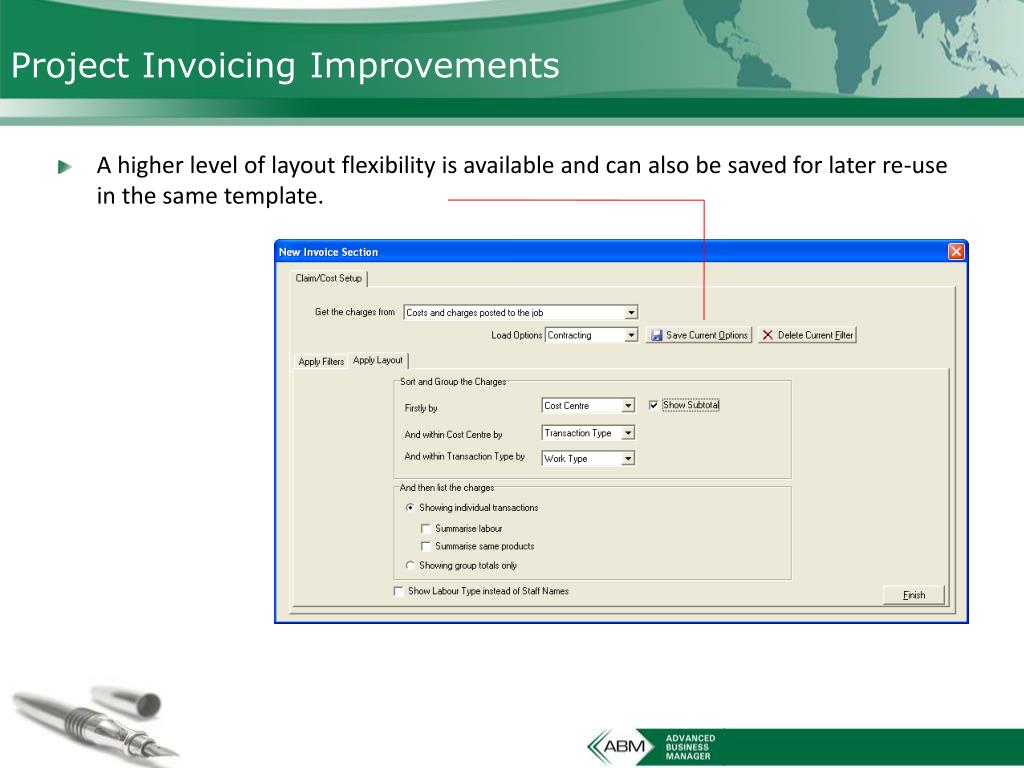 Project Invoicing Improvements

A higher level of layout flexibility is available and can also be saved for later re-use in the same template.

New Invoice Section

Claim/Cost Setup

Get the charges from Costs and charges posted to the job

Load Options Contracting

Save Current Options

Delete Current Filter

Apply Filters Apply Layout

Sort and Group the Charges

Firstly by Cost Centre

Show Subtotal

And within Cost Centre by Transaction Type

And within Transaction Type by Work Type

And then list the charges

Showing individual transactions

Summarise labour

Summarise same products

Showing group totals only

Show Labour Type instead of Staff Names

Finish

ABM ADVANCED BUSINESS MANAGER